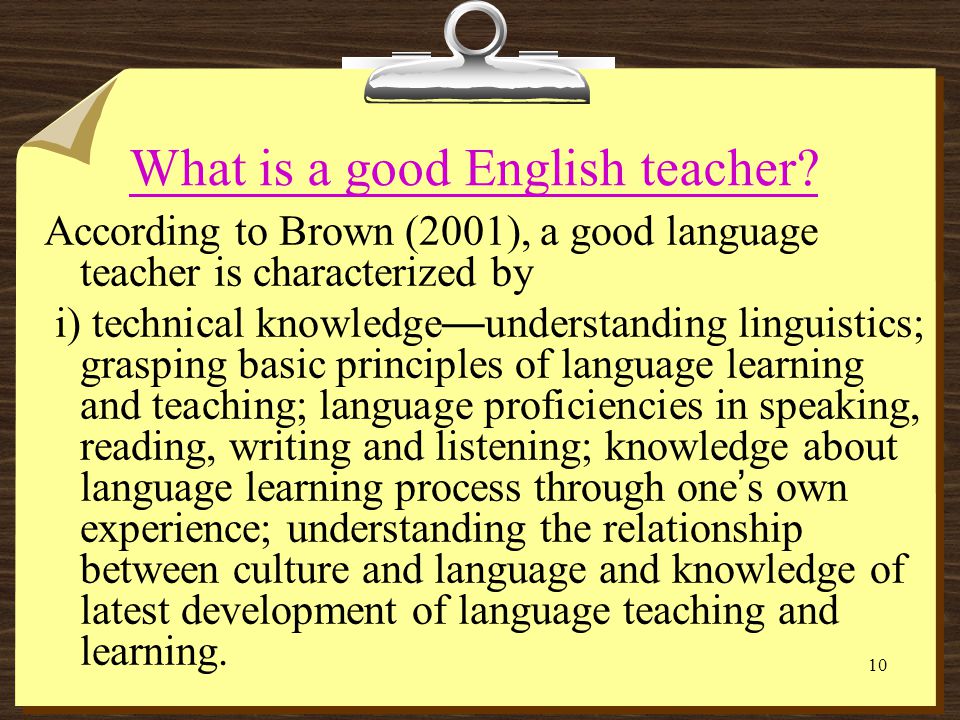 What is a good English teacher?

According to Brown (2001), a good language teacher is characterized by

i) technical knowledge—understanding linguistics; grasping basic principles of language learning and teaching; language proficiencies in speaking, reading, writing and listening; knowledge about language learning process through one's own experience; understanding the relationship between culture and language and knowledge of latest development of language teaching and learning.

10